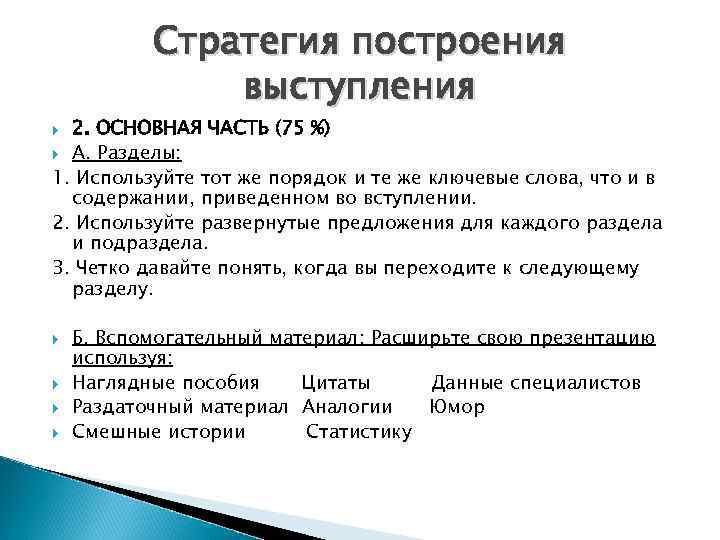 Стратегия построения выступления

2. ОСНОВНАЯ ЧАСТЬ (75 %)

А. Разделы:

1. Используйте тот же порядок и те же ключевые слова, что и в содержании, приведенном во вступлении.

2. Используйте развернутые предложения для каждого раздела и подраздела.

3. Четко давайте понять, когда вы переходите к следующему разделу.

Б. Вспомогательный материал: Расширьте свою презентацию используя:

Наглядные пособия Цитаты Данные специалистов

Раздаточный материал Аналогии Юмор

Смешные истории Статистику